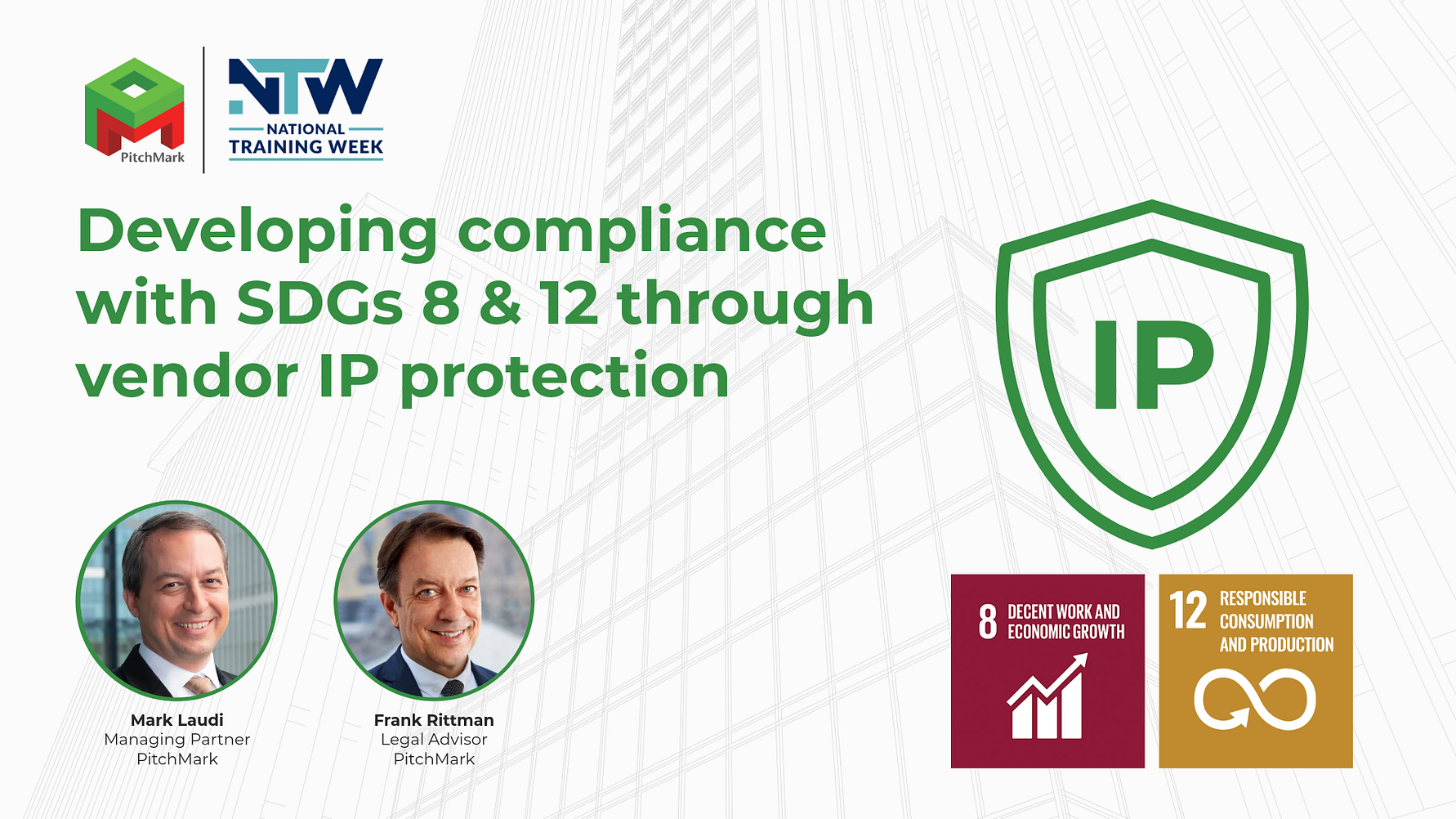 PitchMark

NTW
NATIONAL
TRAINING WEEK

Developing compliance with SDGs 8 & 12 through vendor IP protection

IP

Mark Laudi
Managing Partner
PitchMark

Frank Rittman
Legal Advisor
PitchMark

8 DECENT WORK AND ECONOMIC GROWTH

12 RESPONSIBLE CONSUMPTION AND PRODUCTION